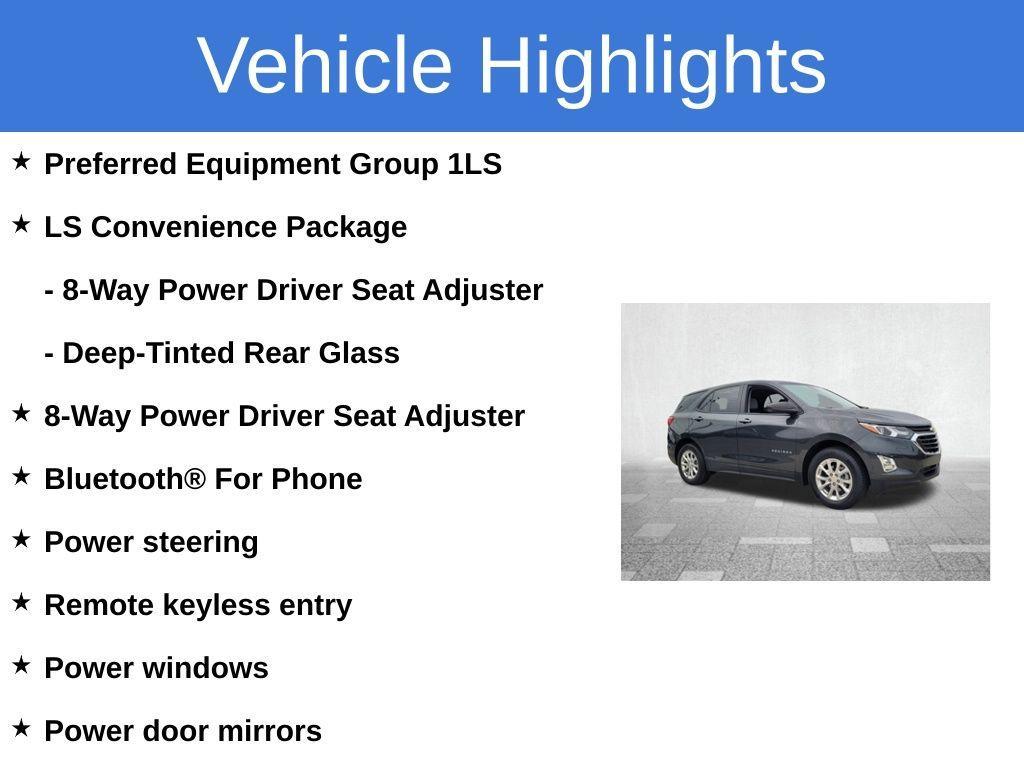 Vehicle Highlights

★ Preferred Equipment Group 1LS

★ LS Convenience Package

- 8-Way Power Driver Seat Adjuster

- Deep-Tinted Rear Glass

★ 8-Way Power Driver Seat Adjuster

★ Bluetooth® For Phone

★ Power steering

★ Remote keyless entry

★ Power windows

★ Power door mirrors